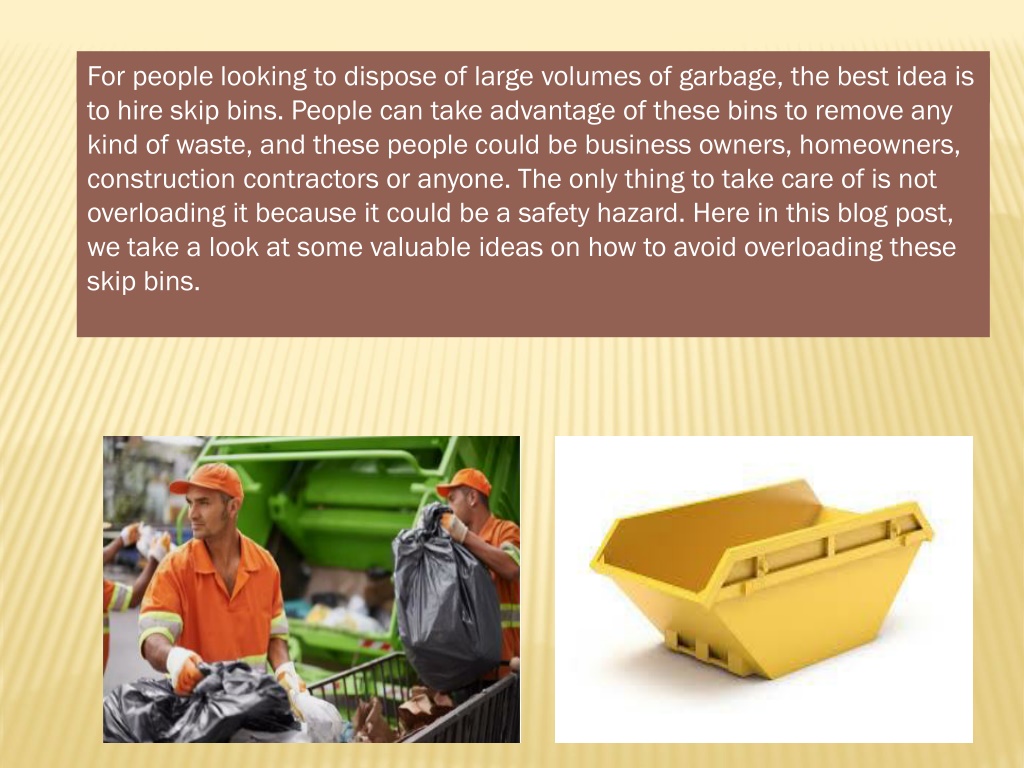 For people looking to dispose of large volumes of garbage, the best idea is to hire skip bins. People can take advantage of these bins to remove any kind of waste, and these people could be business owners, homeowners, construction contractors or anyone. The only thing to take care of is not overloading it because it could be a safety hazard. Here in this blog post, we take a look at some valuable ideas on how to avoid overloading these skip bins.